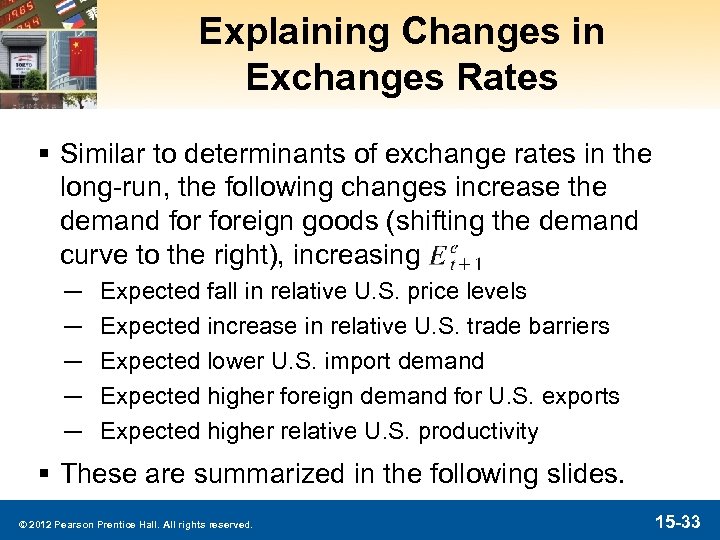 Explaining Changes in Exchanges Rates

▪ Similar to determinants of exchange rates in the long-run, the following changes increase the demand for foreign goods (shifting the demand curve to the right), increasing $E^e_{t+1}$

— Expected fall in relative U.S. price levels
— Expected increase in relative U.S. trade barriers
— Expected lower U.S. import demand
— Expected higher foreign demand for U.S. exports
— Expected higher relative U.S. productivity

▪ These are summarized in the following slides.

© 2012 Pearson Prentice Hall. All rights reserved.

15-33